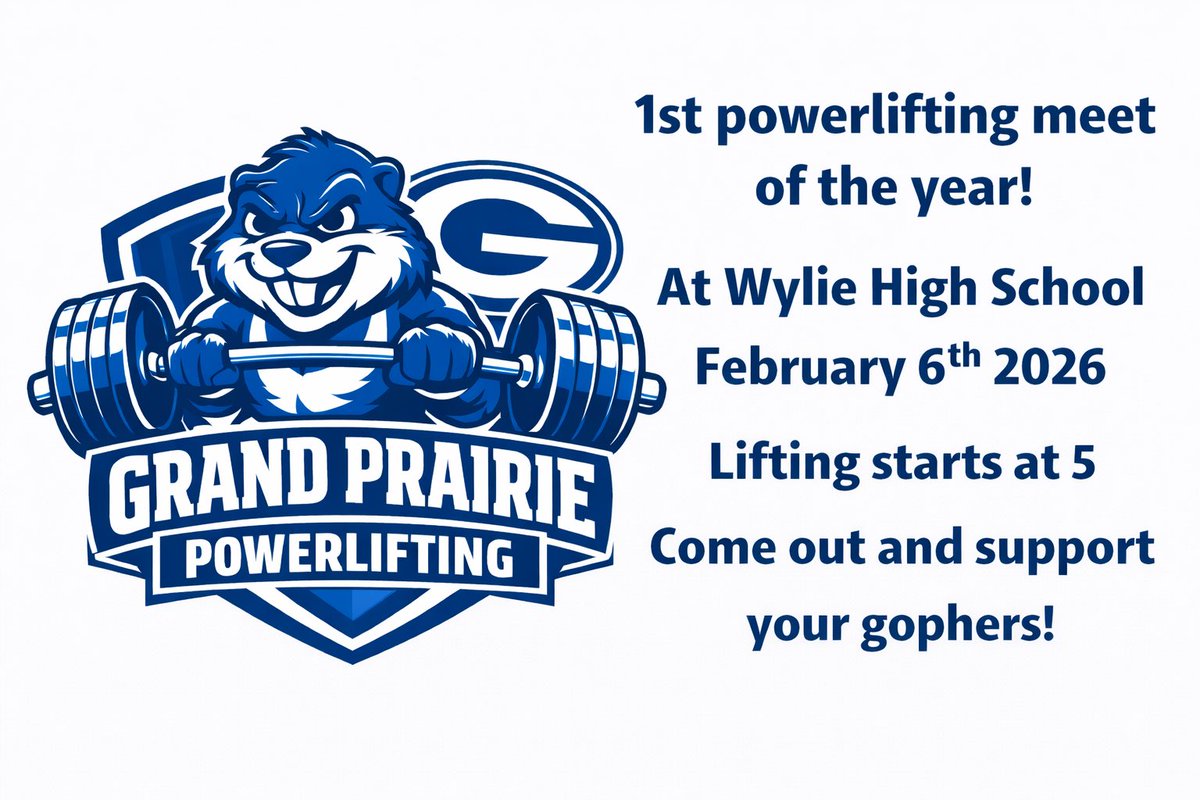 G

GRAND PRAIRIE
POWERLIFTING

1st powerlifting meet of the year!

At Wylie High School
February 6th 2026

Lifting starts at 5

Come out and support your gophers!